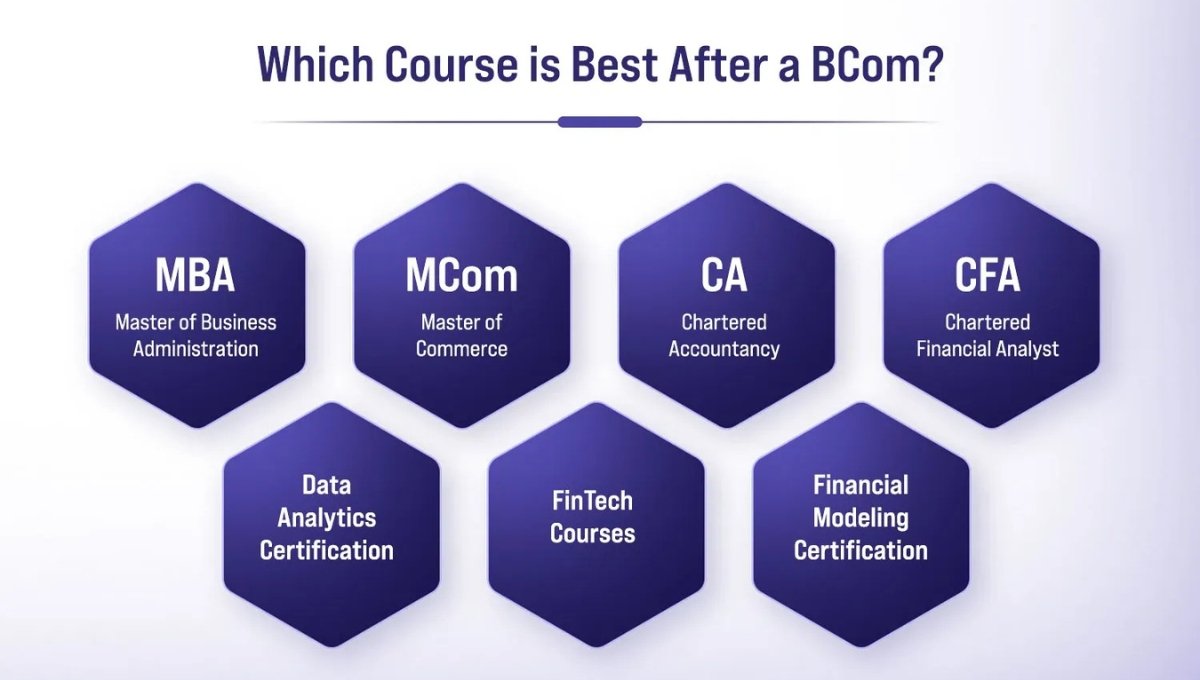 Which Course is Best After a BCom?

MBA
Master of Business Administration

MCom
Master of Commerce

CA
Chartered Accountancy

CFA
Chartered Financial Analyst

Data Analytics Certification

FinTech Courses

Financial Modeling Certification